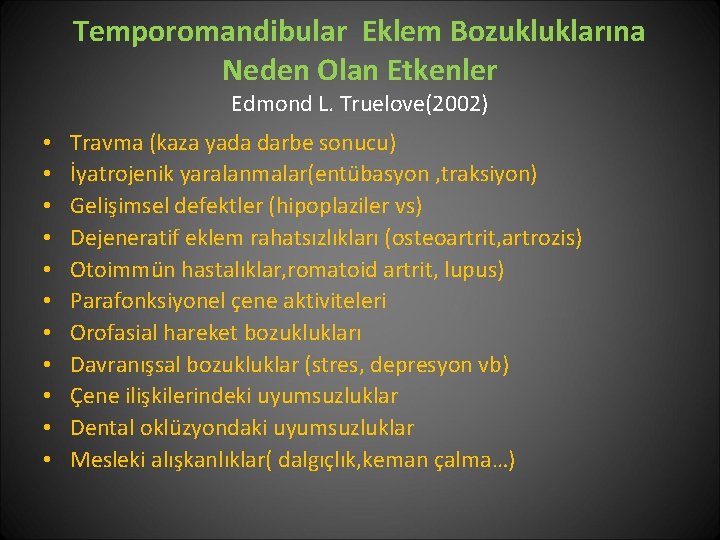 Temporomandibular Eklem Bozukluklarına Neden Olan Etkenler
Edmond L. Truelove(2002)

• Travma (kaza yada darbe sonucu)
• İyatrojenik yaralanmalar(entübasyon ,traksiyon)
• Gelişimsel defektler (hipoplaziler vs)
• Dejeneratif eklem rahatsızlıkları (osteoartrit,artrozis)
• Otoimmün hastalıklar,romatoid artrit, lupus)
• Parafonksiyonel çene aktiviteleri
• Orofasial hareket bozuklukları
• Davranışsal bozukluklar (stres, depresyon vb)
• Çene ilişkilerindeki uyumsuzluklar
• Dental oklüzyondaki uyumsuzluklar
• Mesleki alışkanlıklar( dalgıçlık,keman çalma…)